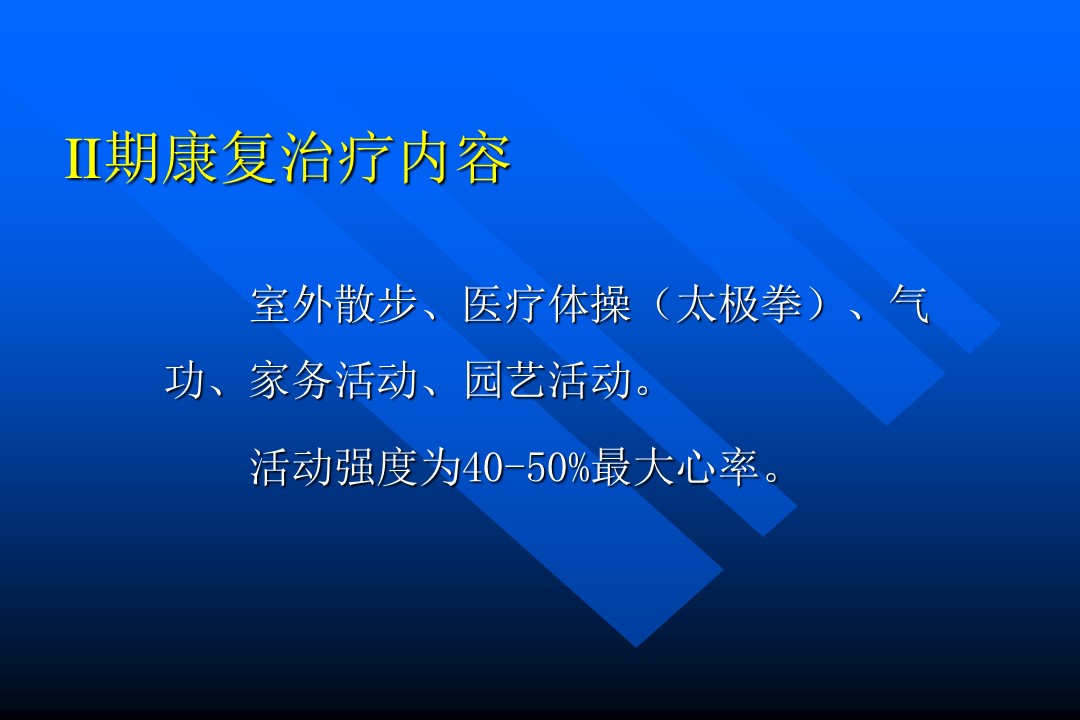 II期康复治疗内容

室外散步、医疗体操（太极拳）、气功、家务活动、园艺活动。

活动强度为40-50%最大心率。